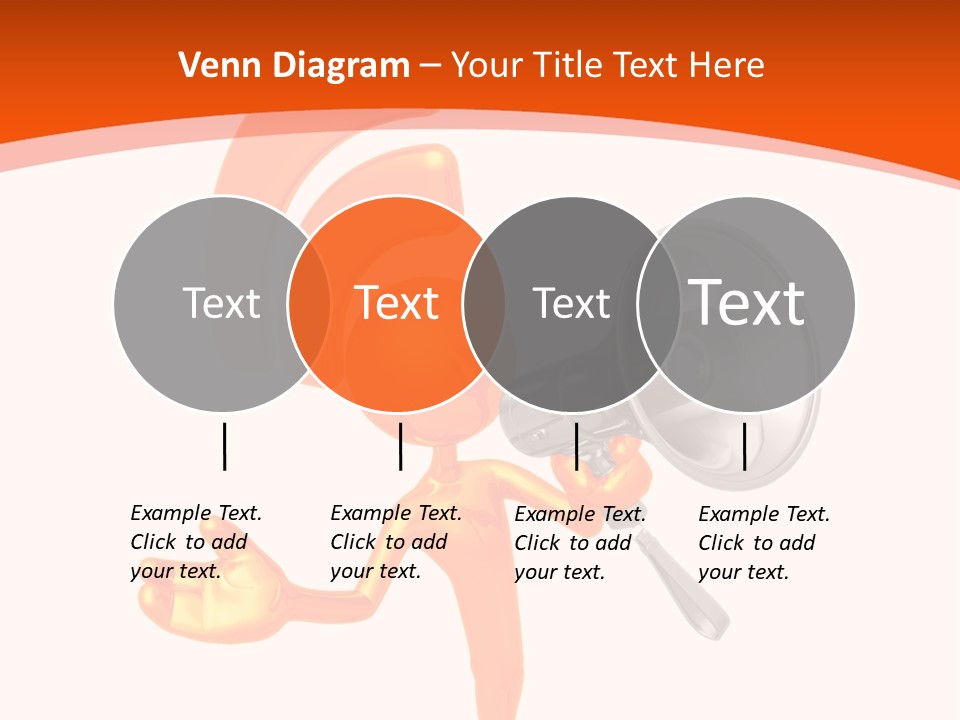 Venn Diagram – Your Title Text Here

Text

Text

Text

Text

Example Text. Click to add your text.

Example Text. Click to add your text.

Example Text. Click to add your text.

Example Text. Click to add your text.